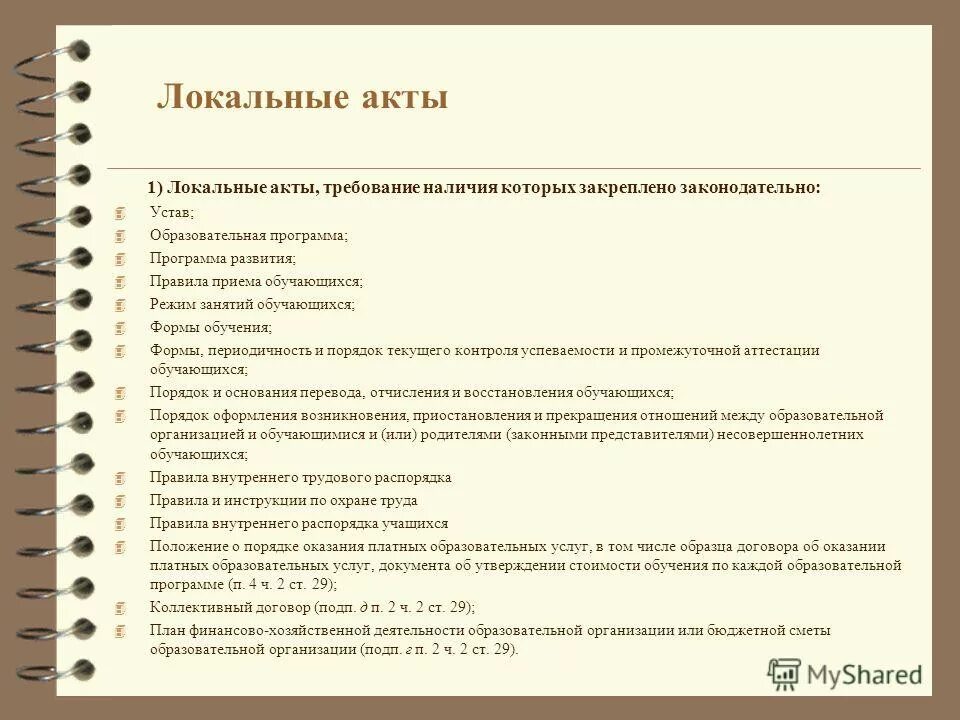 Локальные акты

1) Локальные акты, требование наличия которых закреплено законодательно:

Устав;

Образовательная программа;

Программа развития;

Правила приема обучающихся;

Режим занятий обучающихся;

Формы обучения;

Формы, периодичность и порядок текущего контроля успеваемости и промежуточной аттестации обучающихся;

Порядок и основания перевода, отчисления и восстановления обучающихся;

Порядок оформления возникновения, приостановления и прекращения отношений между образовательной организацией и обучающимися и (или) родителями (законными представителями) несовершеннолетних обучающихся;

Правила внутреннего трудового распорядка

Правила и инструкции по охране труда

Правила внутреннего распорядка учащихся

Положение о порядке оказания платных образовательных услуг, в том числе образца договора об оказании платных образовательных услуг, документа об утверждении стоимости обучения по каждой образовательной программе (п. 4 ч. 2 ст. 29);

Коллективный договор (подп. д п. 2 ч. 2 ст. 29);

План финансово-хозяйственной деятельности образовательной организации или бюджетной сметы образовательной организации (подп. г п. 2 ч. 2 ст. 29).

MyShared